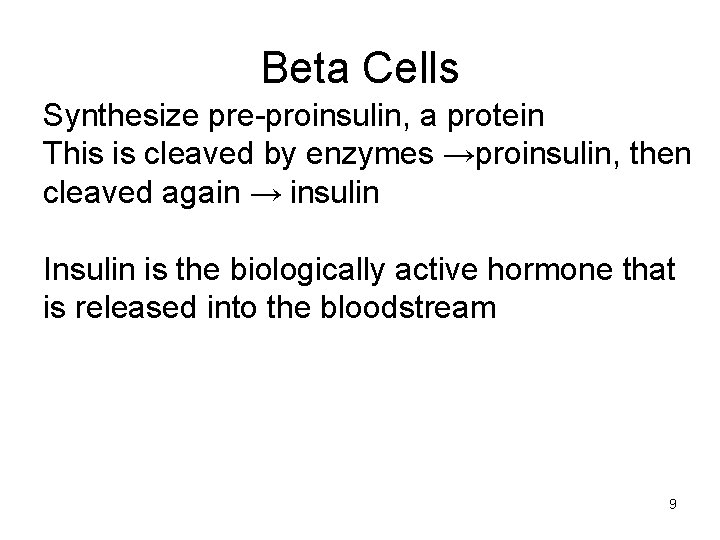 Beta Cells

Synthesize pre-proinsulin, a protein
This is cleaved by enzymes →proinsulin, then cleaved again → insulin

Insulin is the biologically active hormone that is released into the bloodstream

9